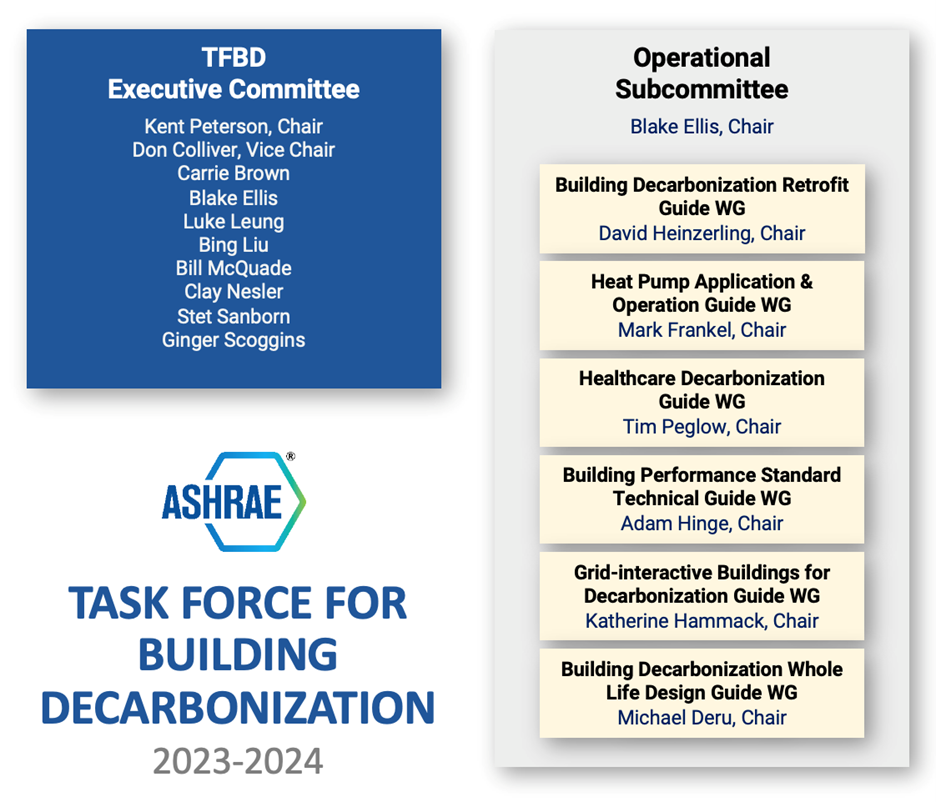 TFBD
Executive Committee

Kent Peterson, Chair
Don Colliver, Vice Chair
Carrie Brown
Blake Ellis
Luke Leung
Bing Liu
Bill McQuade
Clay Nesler
Stet Sanborn
Ginger Scoggins

ASHRAE®

TASK FORCE FOR BUILDING DECARBONIZATION
2023-2024

Operational Subcommittee
Blake Ellis, Chair

Building Decarbonization Retrofit Guide WG
David Heinzerling, Chair

Heat Pump Application & Operation Guide WG
Mark Frankel, Chair

Healthcare Decarbonization Guide WG
Tim Peglow, Chair

Building Performance Standard Technical Guide WG
Adam Hinge, Chair

Grid-interactive Buildings for Decarbonization Guide WG
Katherine Hammack, Chair

Building Decarbonization Whole Life Design Guide WG
Michael Deru, Chair